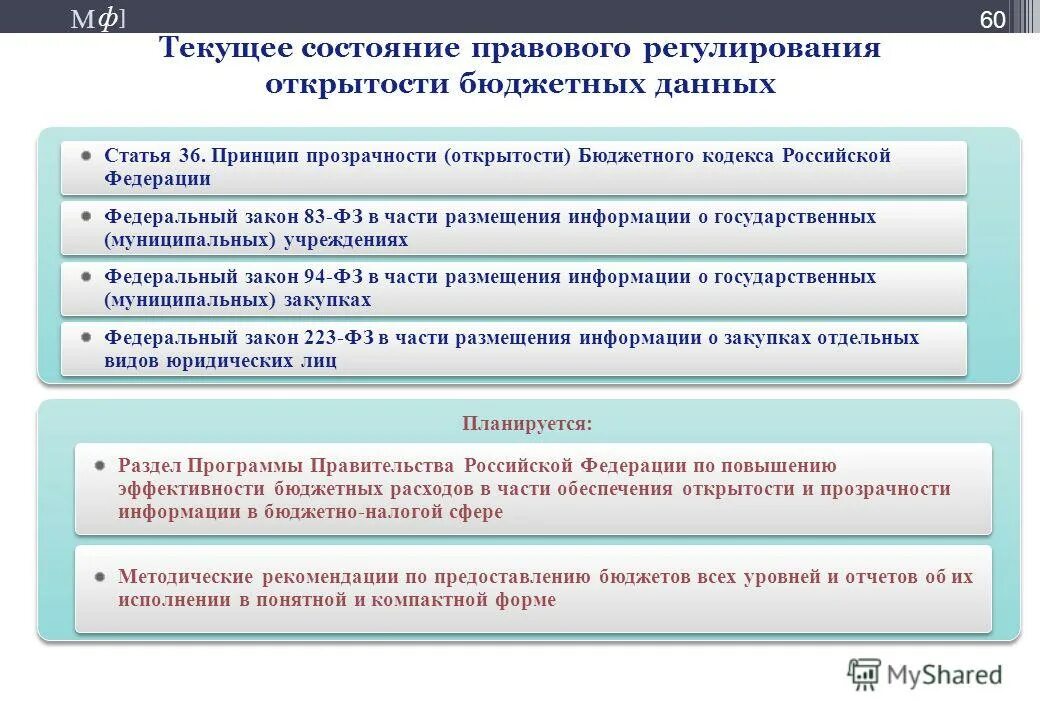 Мф]

60

Текущее состояние правового регулирования открытости бюджетных данных

Статья 36. Принцип прозрачности (открытости) Бюджетного кодекса Российской Федерации

Федеральный закон 83-ФЗ в части размещения информации о государственных (муниципальных) учреждениях

Федеральный закон 94-ФЗ в части размещения информации о государственных (муниципальных) закупках

Федеральный закон 223-ФЗ в части размещения информации о закупках отдельных видов юридических лиц

Планируется:

Раздел Программы Правительства Российской Федерации по повышению эффективности бюджетных расходов в части обеспечения открытости и прозрачности информации в бюджетно-налогой сфере

Методические рекомендации по предоставлению бюджетов всех уровней и отчетов об их исполнении в понятной и компактной форме

MyShared